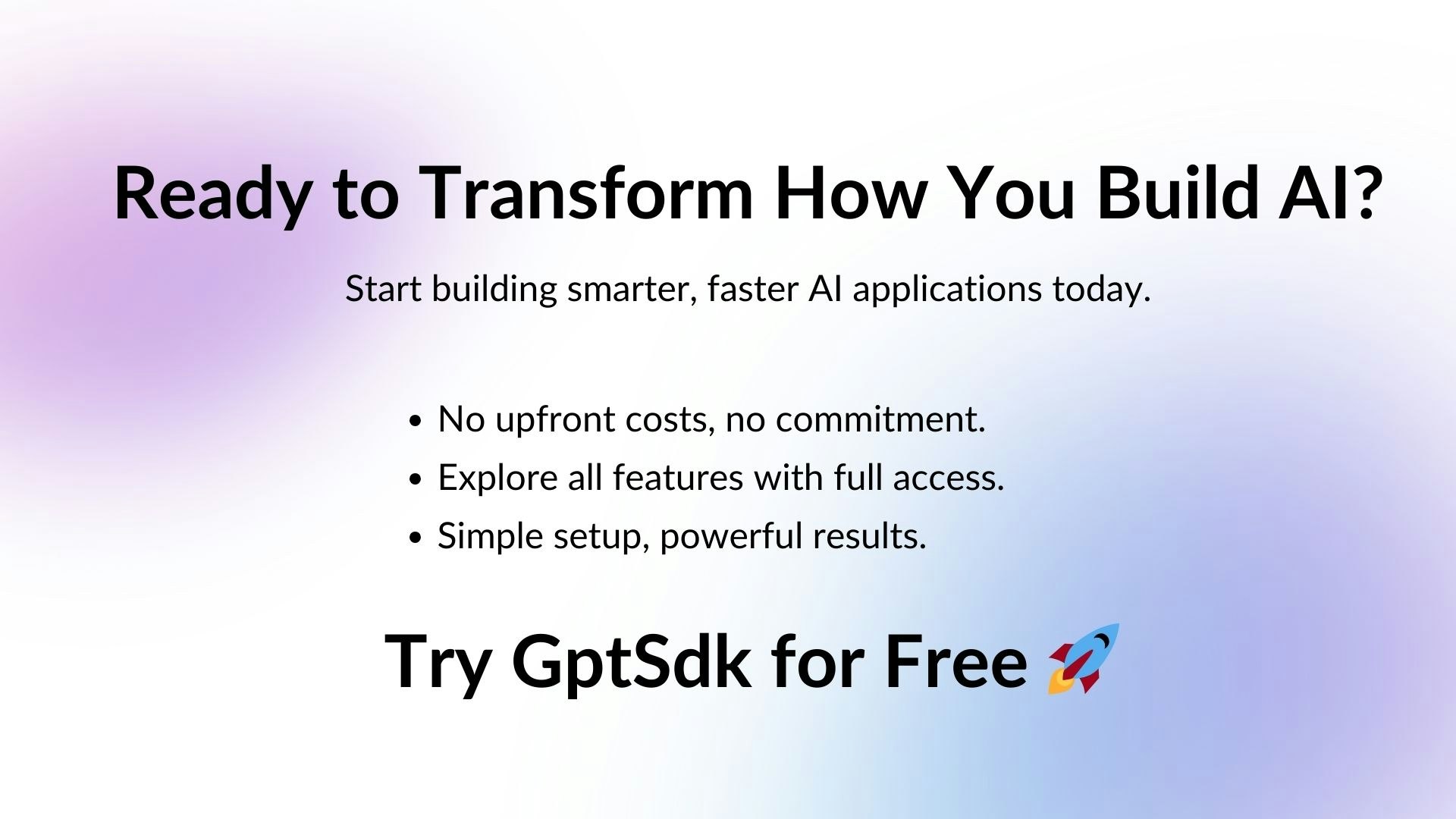 Ready to Transform How You Build AI?

Start building smarter, faster AI applications today.

- No upfront costs, no commitment.
- Explore all features with full access.
- Simple setup, powerful results.

Try GptSdk for Free 🚀